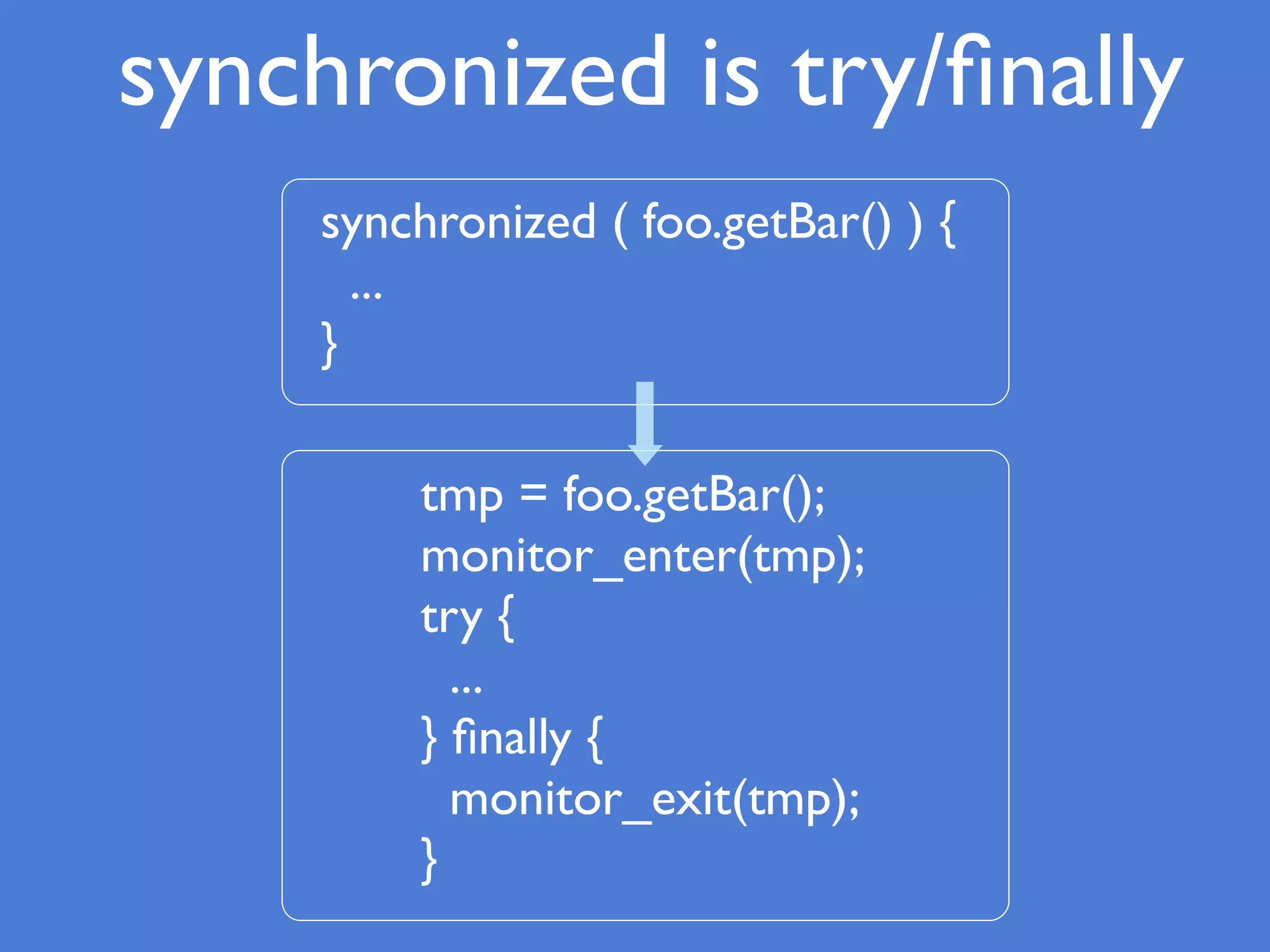 synchronized is try/finally

synchronized ( foo.getBar() ) {
  ...
}

tmp = foo.getBar();
monitor_enter(tmp);
try {
  ...
} finally {
  monitor_exit(tmp);
}